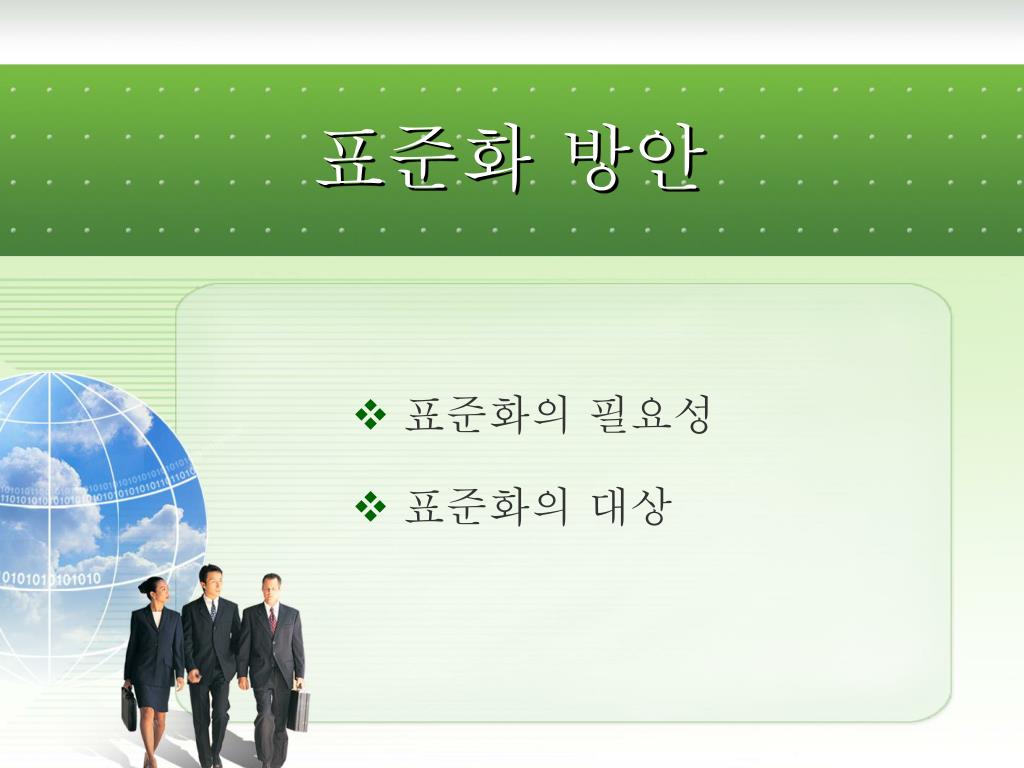 표준화 방안

❖ 표준화의 필요성

❖ 표준화의 대상